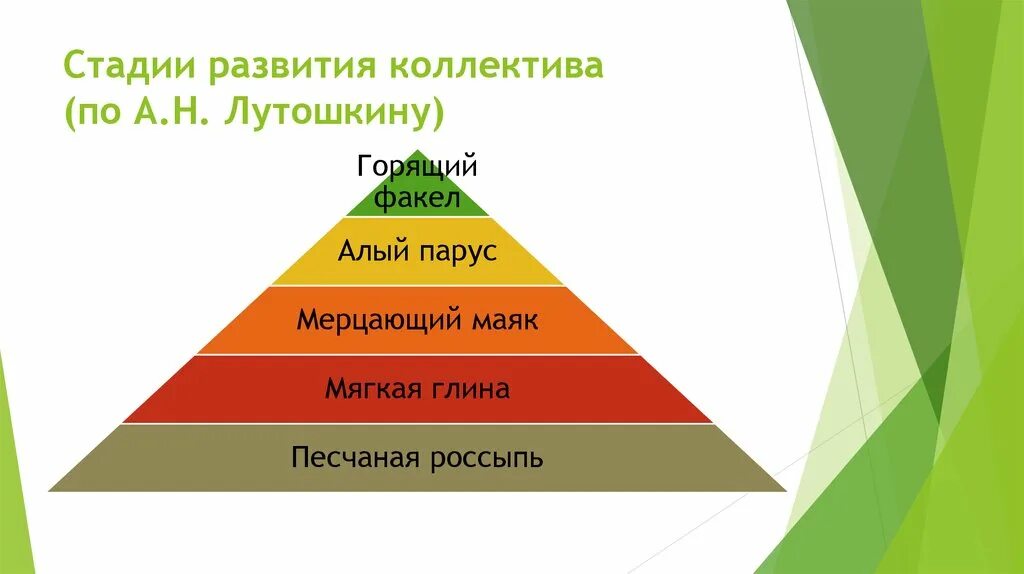 Стадии развития коллектива (по А.Н. Лутошкину)

Горящий факел

Алый парус

Мерцающий маяк

Мягкая глина

Песчаная россыпь